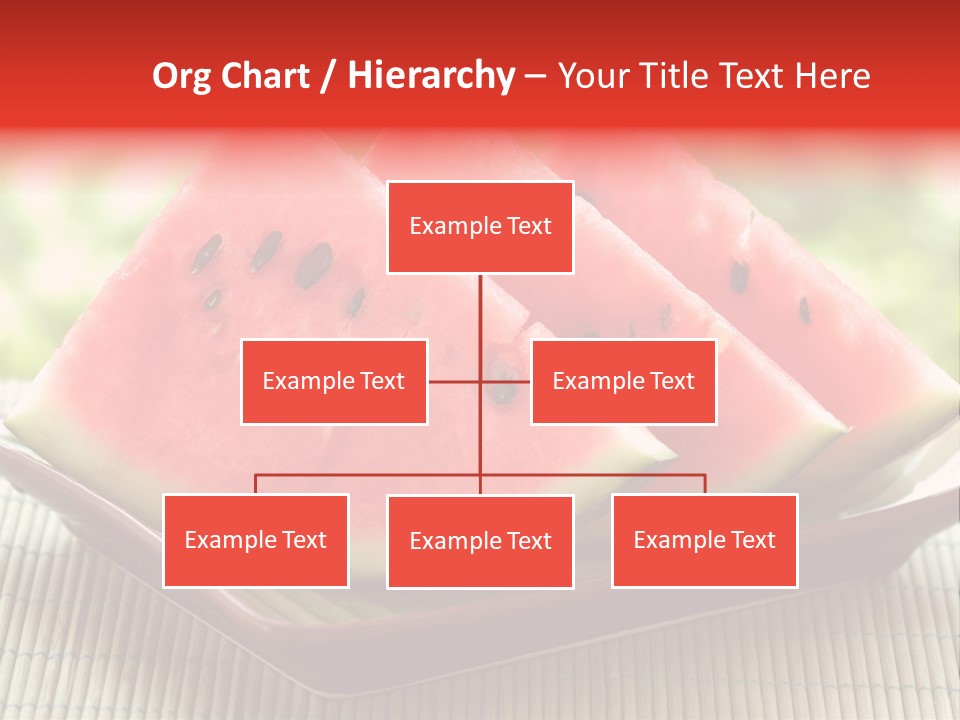 Org Chart / Hierarchy – Your Title Text Here

Example Text

Example Text

Example Text

Example Text

Example Text

Example Text